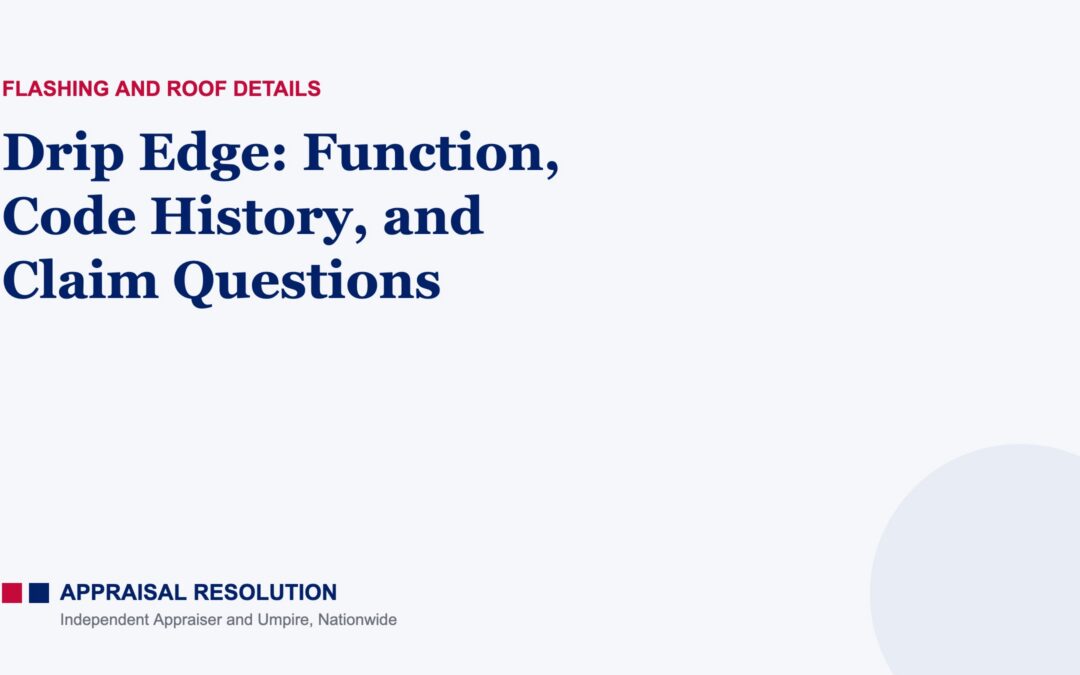 FLASHING AND ROOF DETAILS

Drip Edge: Function, Code History, and Claim Questions

APPRAISAL RESOLUTION

Independent Appraiser and Umpire, Nationwide